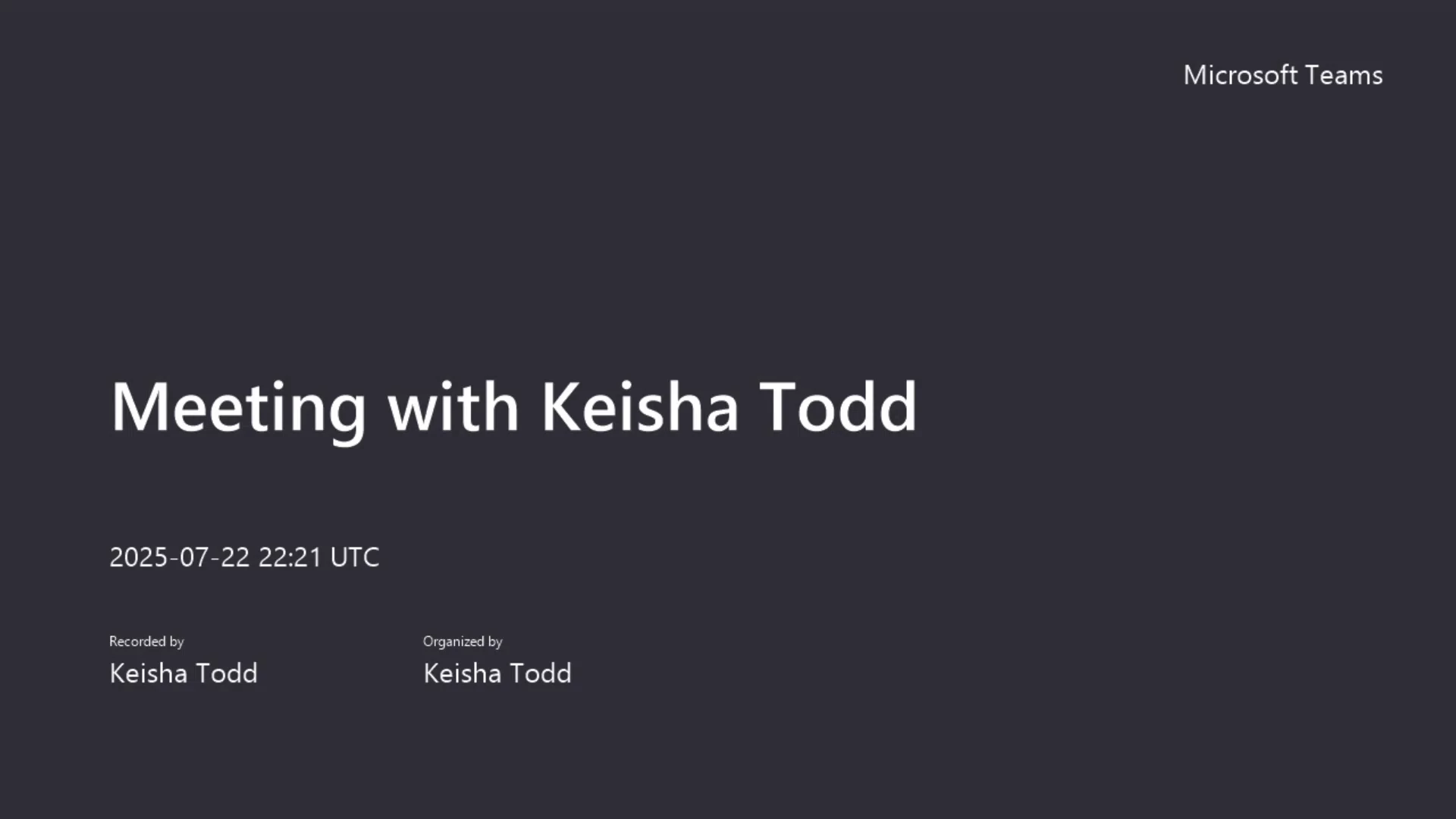 Microsoft Teams

Meeting with Keisha Todd

2025-07-22 22:21 UTC

Recorded by
Keisha Todd

Organized by
Keisha Todd